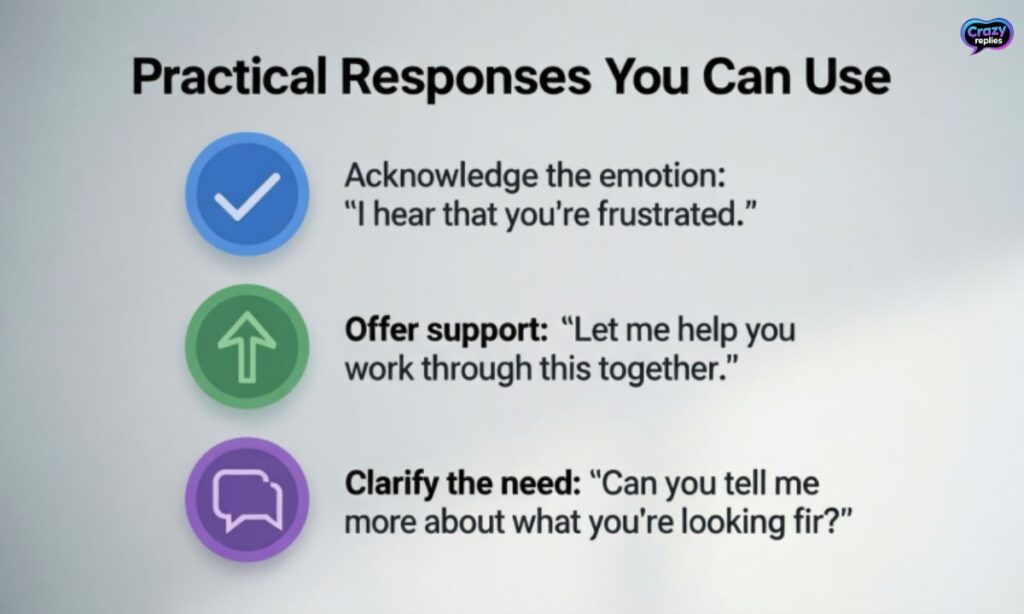 Crazy replies

Practical Responses You Can Use

Acknowledge the emotion: "I hear that you're frustrated."

Offer support: "Let me help you work through this together."

Clarify the need: "Can you tell me more about what you're looking fir?"